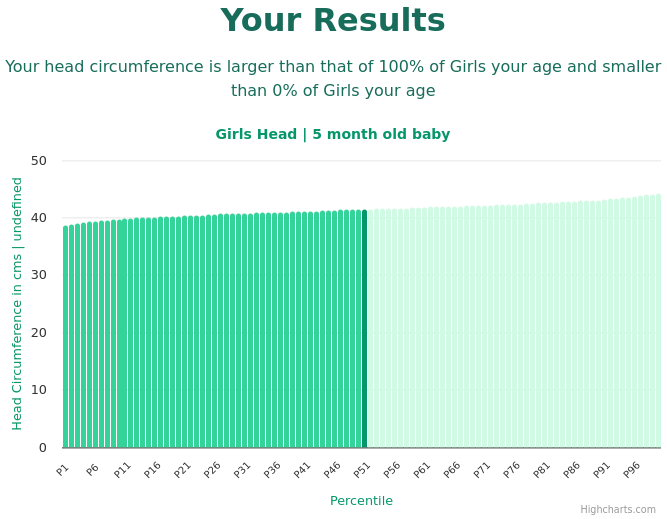 Your Results

Your head circumference is larger than that of 100% of Girls your age and smaller than 0% of Girls your age

Girls Head | 5 month old baby

Head Circumference in cms | undefined

50
40
30
20
10
0

P1 P6 P11 P16 P21 P26 P31 P36 P41 P46 P51 P56 P61 P66 P71 P76 P81 P86 P91 P96

Percentile

Highcharts.com